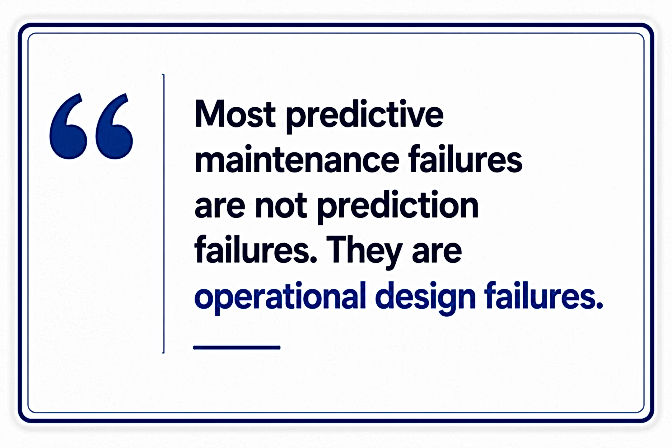 “

Most predictive maintenance failures are not prediction failures. They are operational design failures.